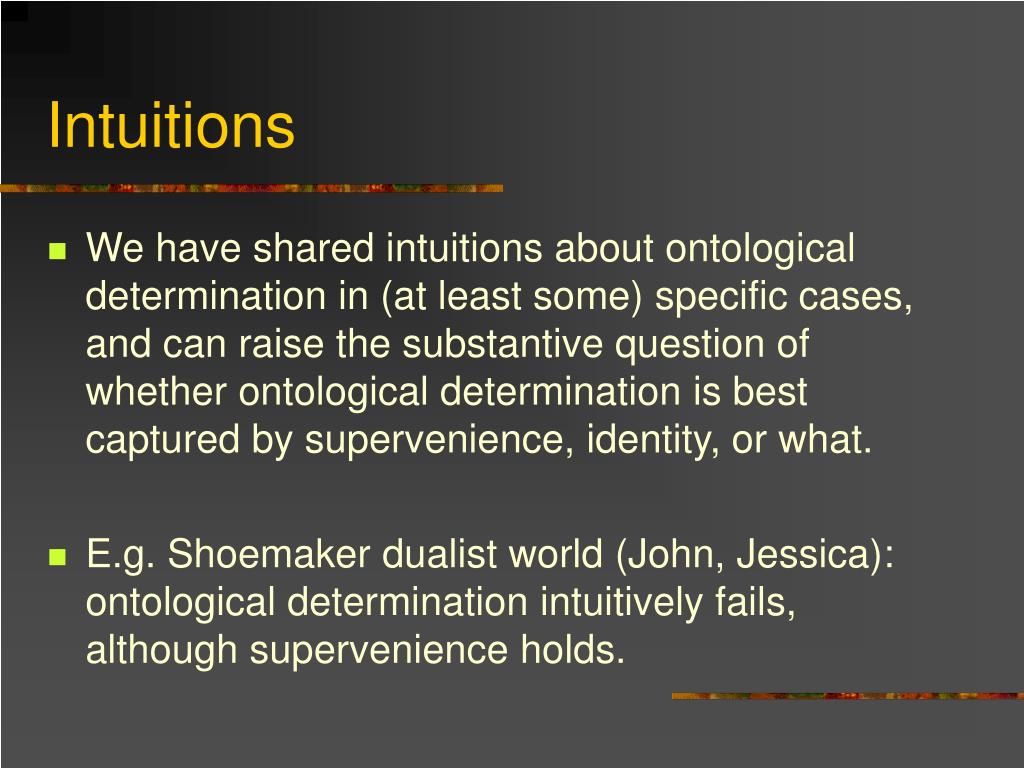 Intuitions

We have shared intuitions about ontological determination in (at least some) specific cases, and can raise the substantive question of whether ontological determination is best captured by supervenience, identity, or what.

E.g. Shoemaker dualist world (John, Jessica): ontological determination intuitively fails, although supervenience holds.